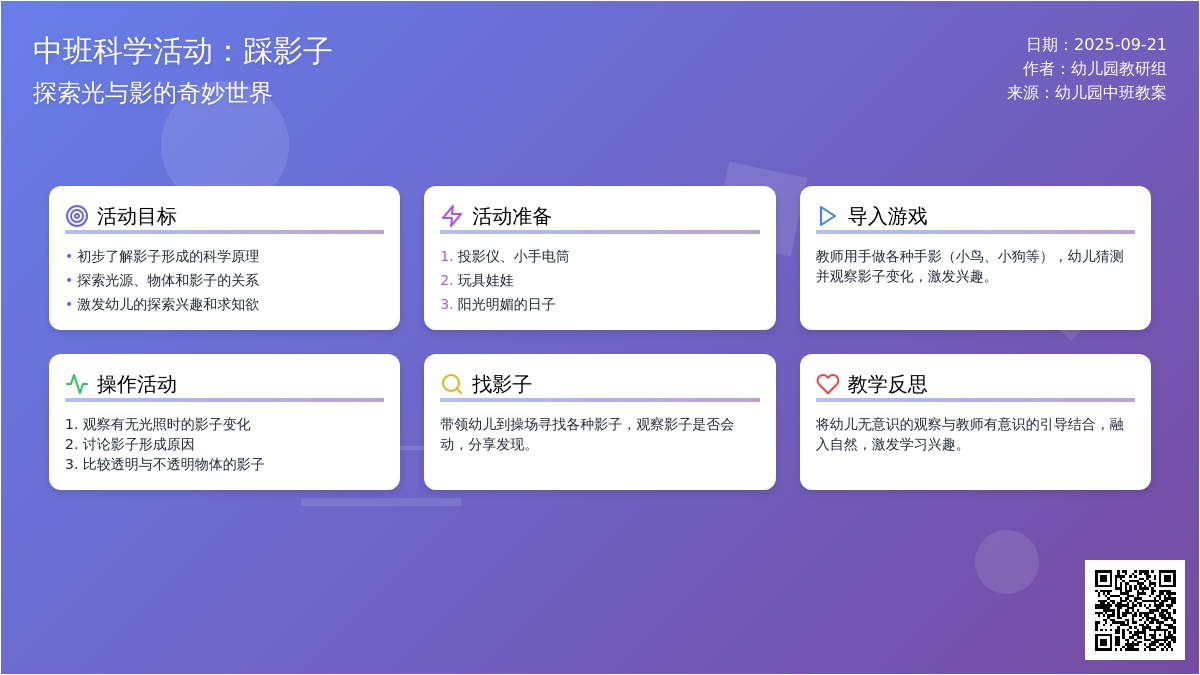 中班科学活动：踩影子
探索光与影的奇妙世界

日期：2025-09-21
作者：幼儿园教研组
来源：幼儿园中班教案

活动目标
• 初步了解影子形成的科学原理
• 探索光源、物体和影子的关系
• 激发幼儿的探索兴趣和求知欲

活动准备
1. 投影仪、小手电筒
2. 玩具娃娃
3. 阳光明媚的日子

导入游戏
教师用手做各种手影（小鸟、小狗等），幼儿猜测并观察影子变化，激发兴趣。

操作活动
1. 观察有无光照时的影子变化
2. 讨论影子形成原因
3. 比较透明与不透明物体的影子

找影子
带领幼儿到操场寻找各种影子，观察影子是否会动，分享发现。

教学反思
将幼儿无意识的观察与教师有意识的引导结合，融入自然，激发学习兴趣。